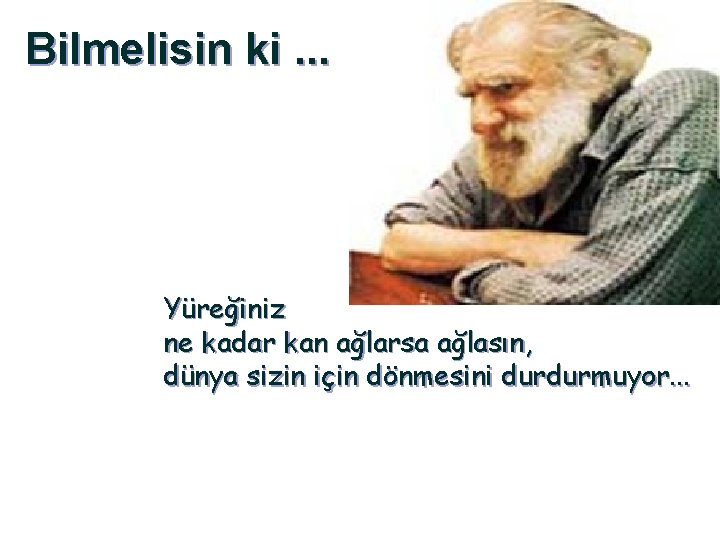 Bilmelisin ki ...

Yüreğiniz
ne kadar kan ağlarsa ağlasın,
dünya sizin için dönmesini durdurmuyor...